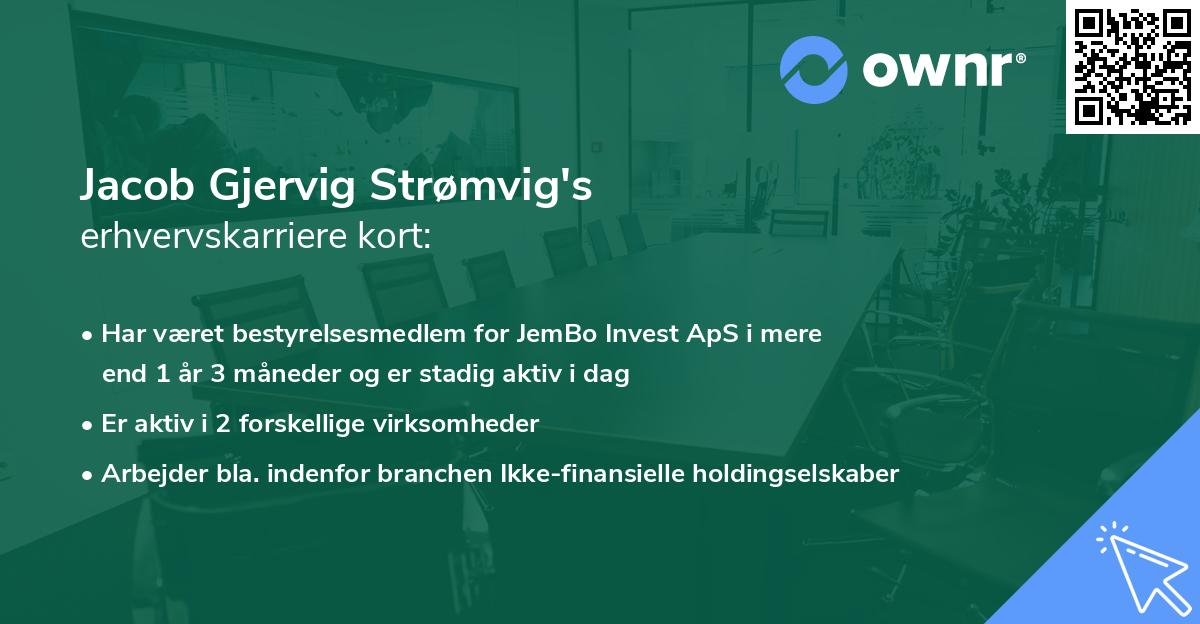 ownr®

Jacob Gjervig Strømvig's
erhvervskarriere kort:

• Har været bestyrelsesmedlem for JemBo Invest ApS i mere end 1 år 3 måneder og er stadig aktiv i dag

• Er aktiv i 2 forskellige virksomheder

• Arbejder bla. indenfor branchen Ikke-finansielle holdingselskaber